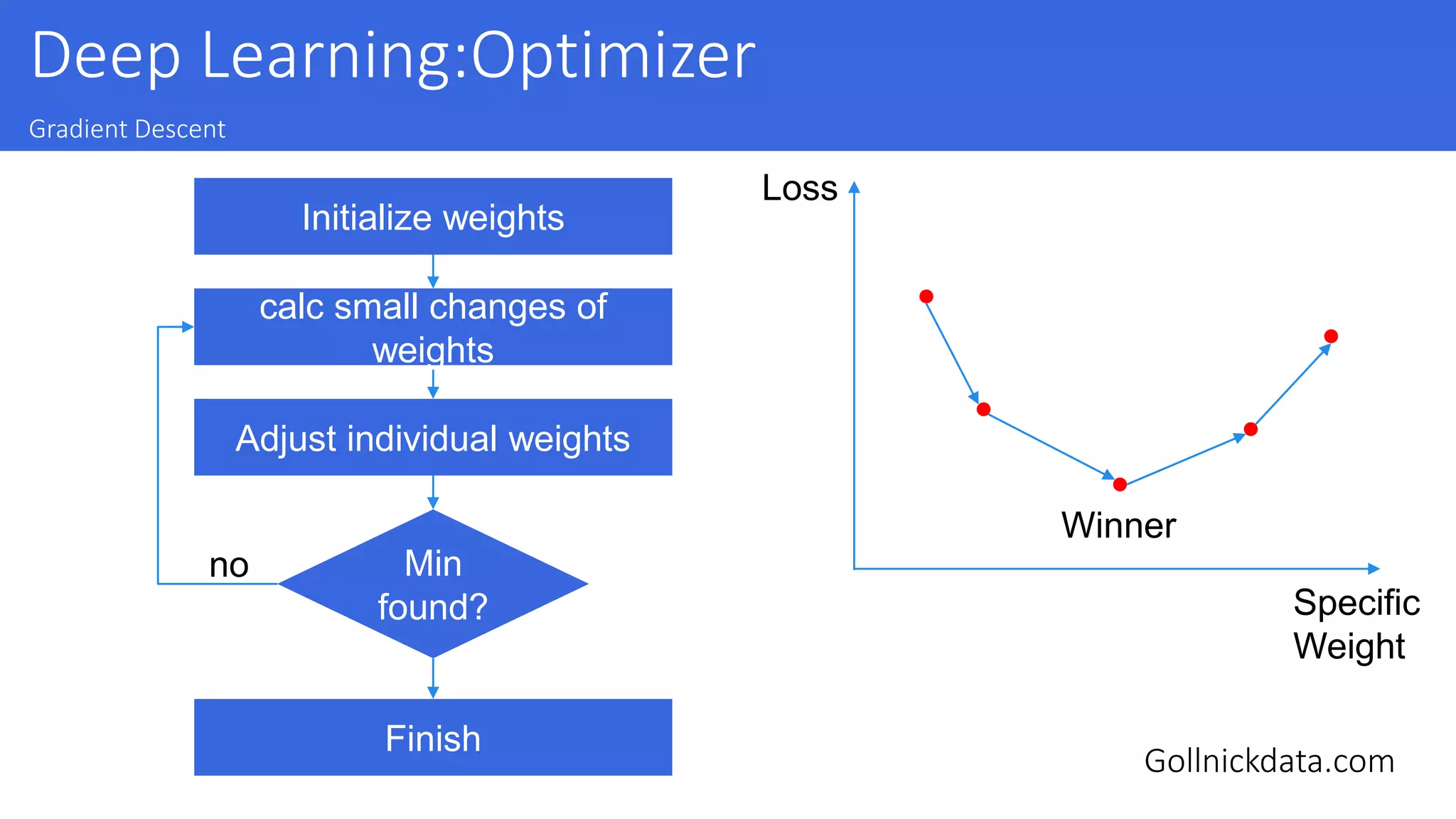 Deep Learning:Optimizer

Gradient Descent

Initialize weights

calc small changes of weights

Adjust individual weights

no

Min found?

Finish

Loss

Winner

Specific Weight

Gollnickdata.com